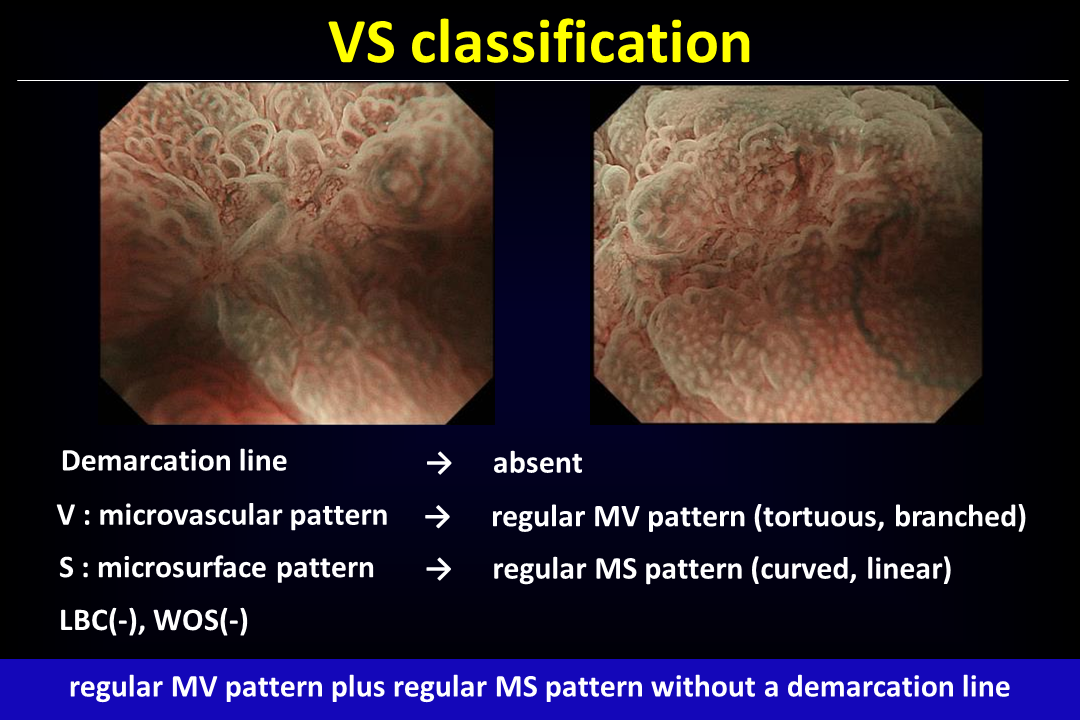 VS classification

Demarcation line → absent

V : microvascular pattern → regular MV pattern (tortuous, branched)

S : microsurface pattern → regular MS pattern (curved, linear)

LBC(-), WOS(-)

regular MV pattern plus regular MS pattern without a demarcation line